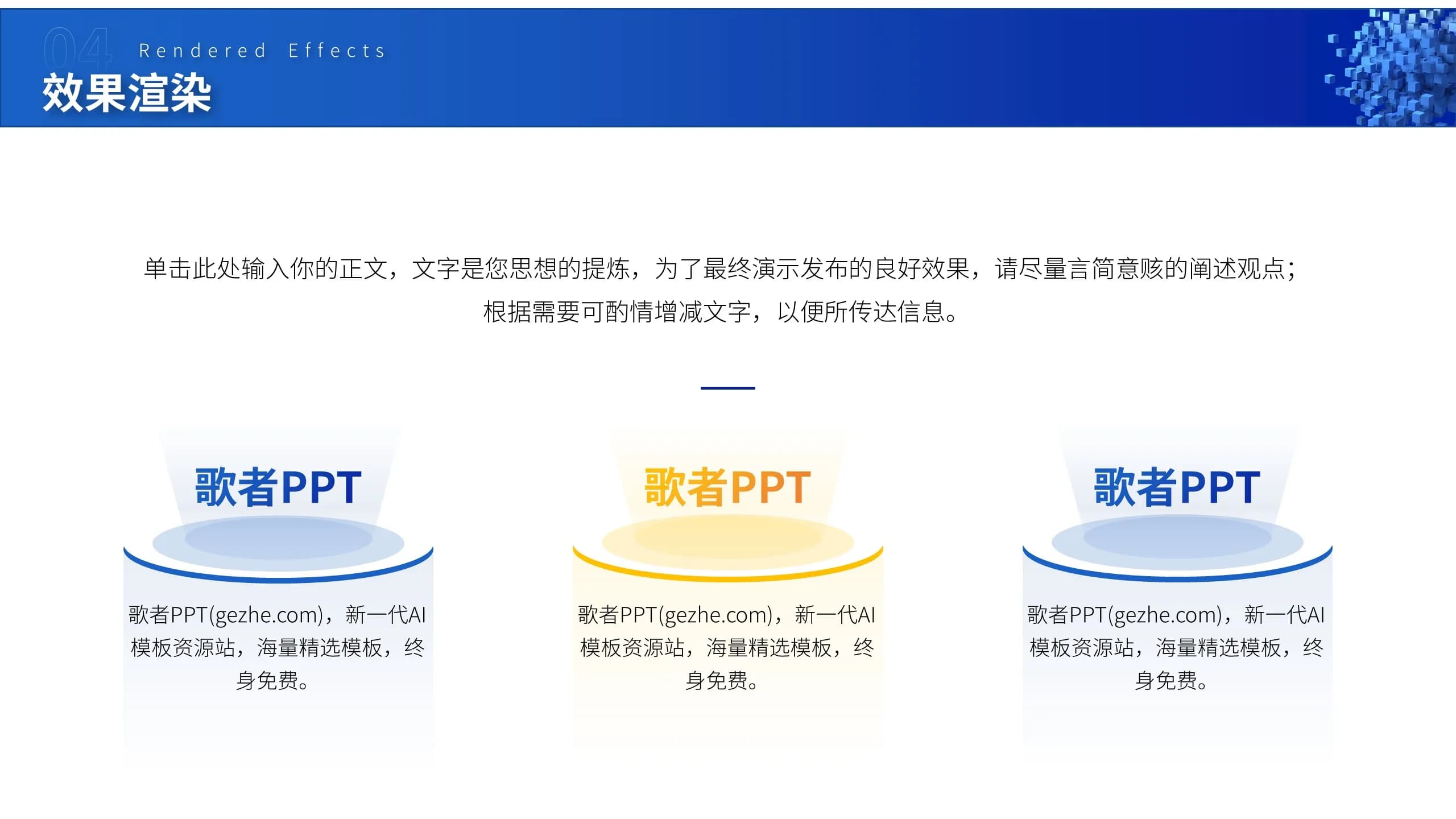 04 Rendered Effects
效果渲染

单击此处输入你的正文，文字是您思想的提炼，为了最终演示发布的良好效果，请尽量言简意赅的阐述观点；根据需要可酌情增减文字，以便所传达信息。

歌者PPT

歌者PPT(gezhe.com)，新一代AI模板资源站，海量精选模板，终身免费。

歌者PPT

歌者PPT(gezhe.com)，新一代AI模板资源站，海量精选模板，终身免费。

歌者PPT

歌者PPT(gezhe.com)，新一代AI模板资源站，海量精选模板，终身免费。